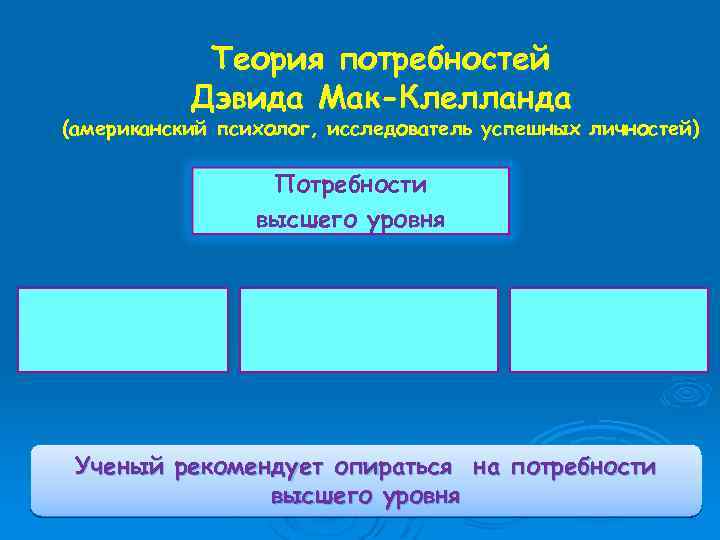 Теория потребностей Дэвида Мак-Клелланда
(американский психолог, исследователь успешных личностей)

Потребности высшего уровня

Ученый рекомендует опираться на потребности высшего уровня